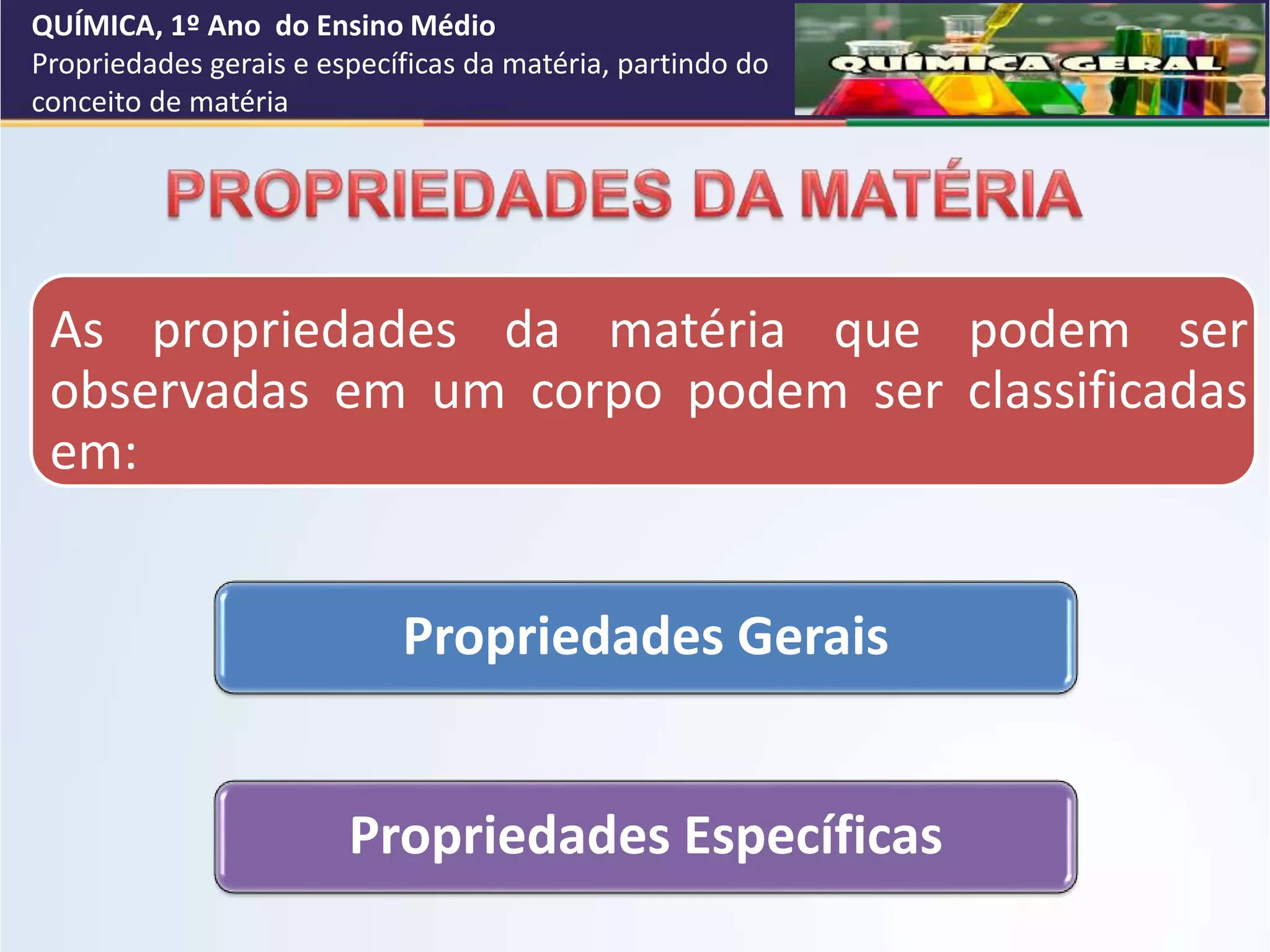 QUÍMICA, 1º Ano do Ensino Médio
Propriedades gerais e específicas da matéria, partindo do conceito de matéria

QUÍMICA GERAL

PROPRIEDADES DA MATÉRIA

As propriedades da matéria que podem ser observadas em um corpo podem ser classificadas em:

Propriedades Gerais

Propriedades Específicas